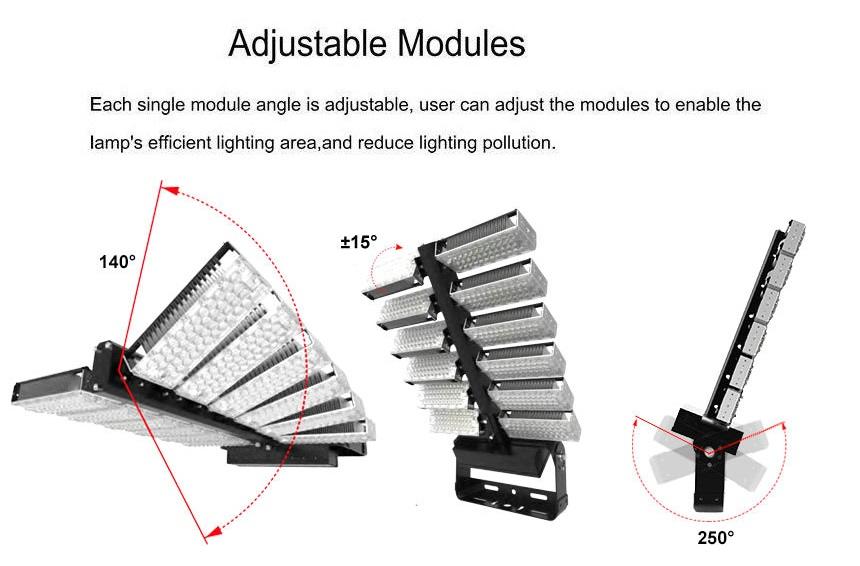 Adjustable Modules

Each single module angle is adjustable, user can adjust the modules to enable the lamp's efficient lighting area,and reduce lighting pollution.

140°

±15°

250°